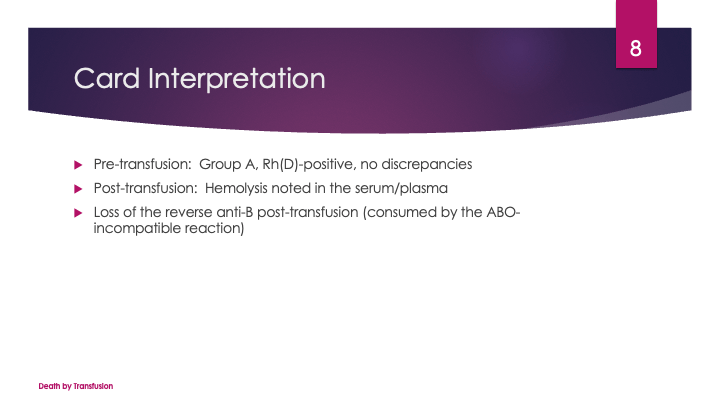 8

Card Interpretation

Pre-transfusion: Group A, Rh(D)-positive, no discrepancies

Post-transfusion: Hemolysis noted in the serum/plasma

Loss of the reverse anti-B post-transfusion (consumed by the ABO-incompatible reaction)

Death by Transfusion